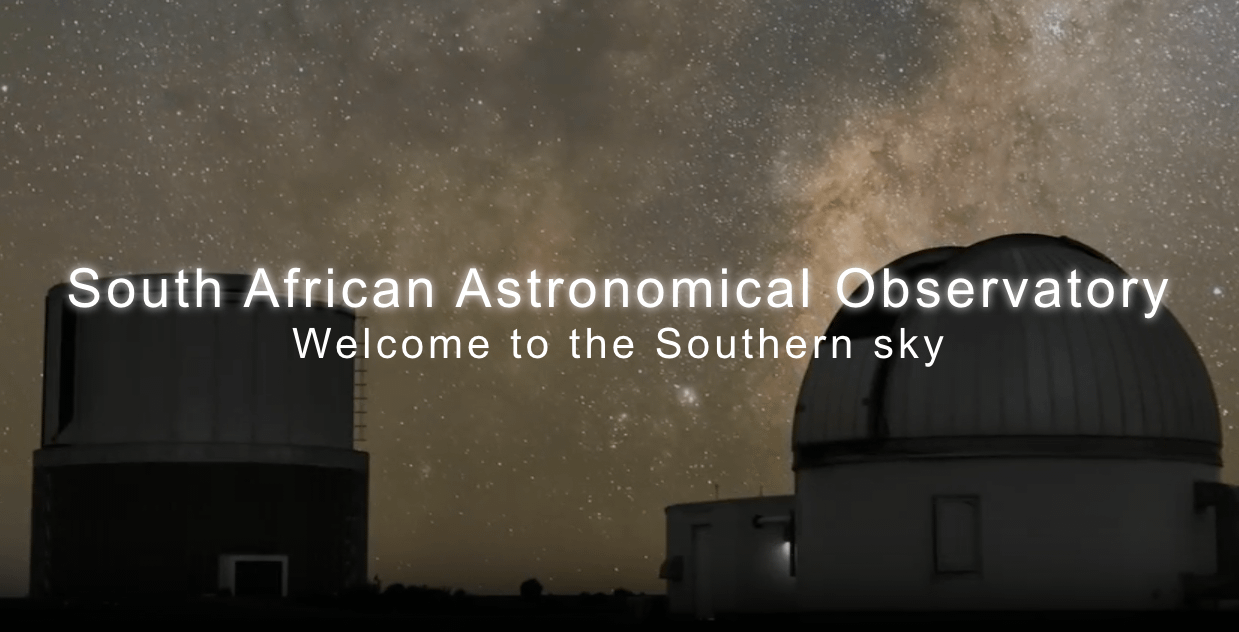 South African Astronomical Observatory
Welcome to the Southern sky